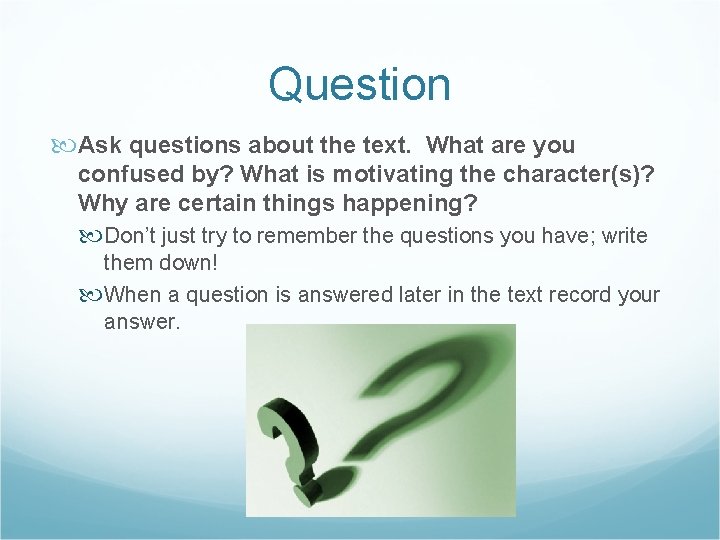 Question

Ask questions about the text. What are you confused by? What is motivating the character(s)? Why are certain things happening?

Don't just try to remember the questions you have; write them down!

When a question is answered later in the text record your answer.